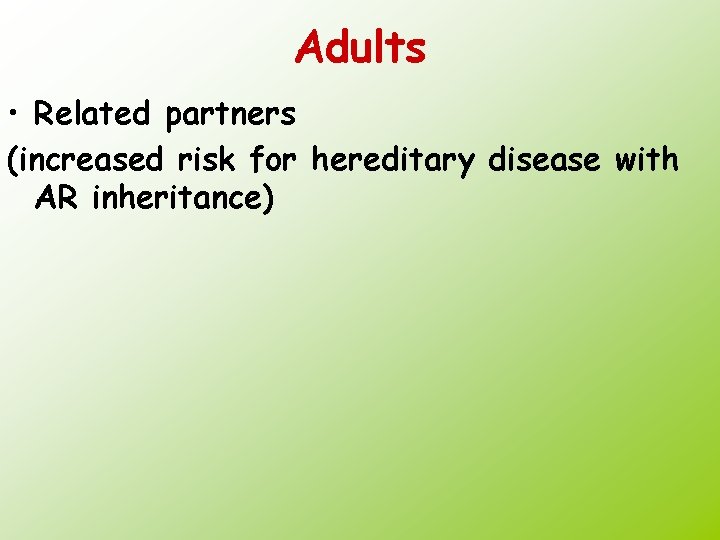 Adults

• Related partners
(increased risk for hereditary disease with AR inheritance)